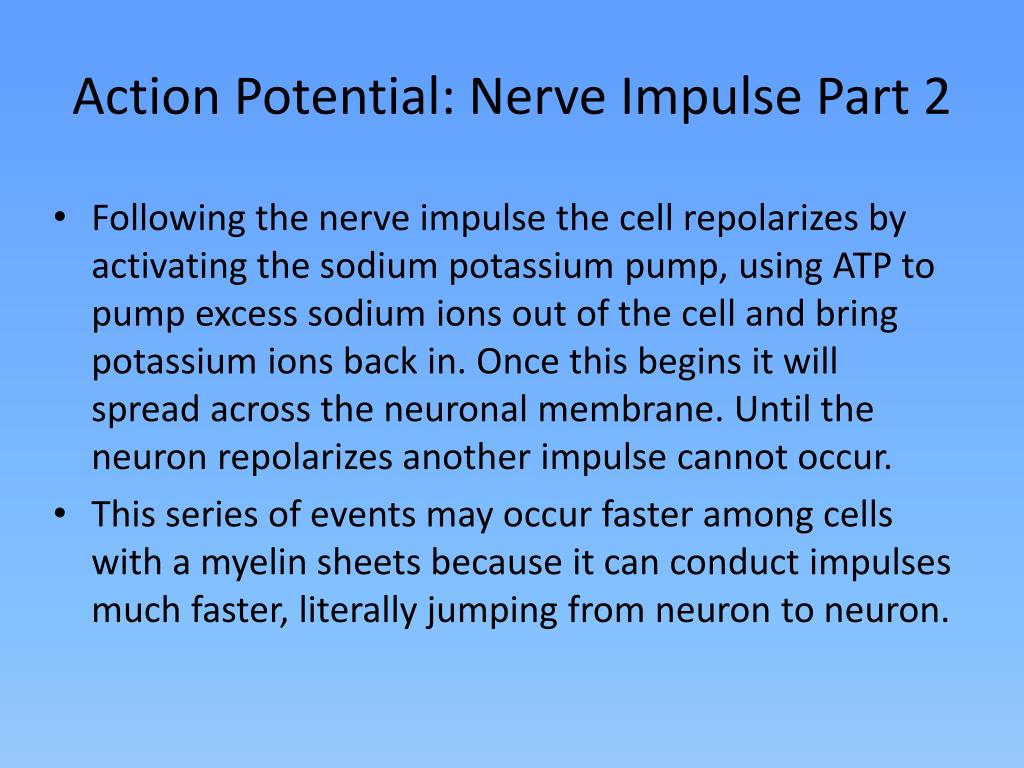 Action Potential: Nerve Impulse Part 2

• Following the nerve impulse the cell repolarizes by activating the sodium potassium pump, using ATP to pump excess sodium ions out of the cell and bring potassium ions back in. Once this begins it will spread across the neuronal membrane. Until the neuron repolarizes another impulse cannot occur.
• This series of events may occur faster among cells with a myelin sheets because it can conduct impulses much faster, literally jumping from neuron to neuron.